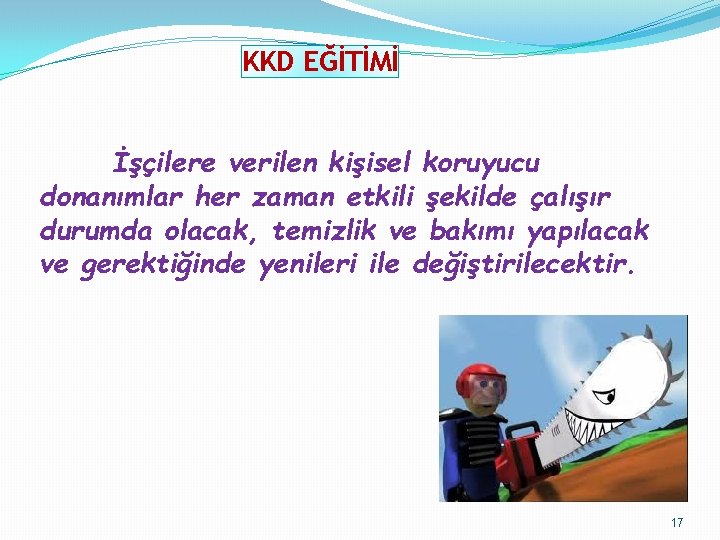 KKD EĞİTİMİ

İşçilere verilen kişisel koruyucu donanımlar her zaman etkili şekilde çalışır durumda olacak, temizlik ve bakımı yapılacak ve gerektiğinde yenileri ile değiştirilecektir.

17